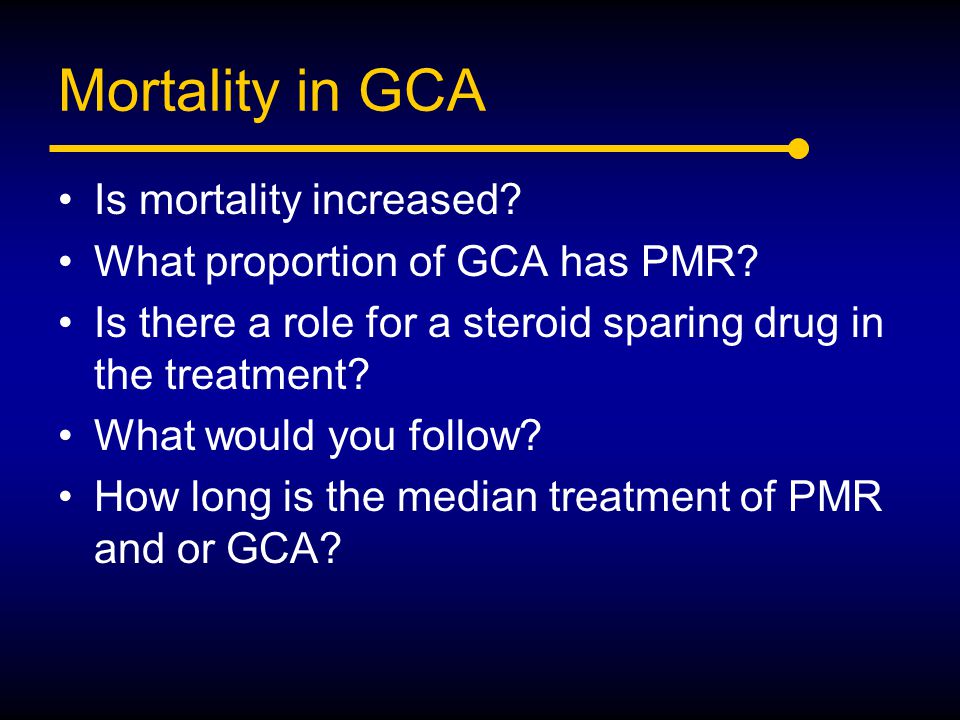 Mortality in GCA

• Is mortality increased?
• What proportion of GCA has PMR?
• Is there a role for a steroid sparing drug in the treatment?
• What would you follow?
• How long is the median treatment of PMR and or GCA?